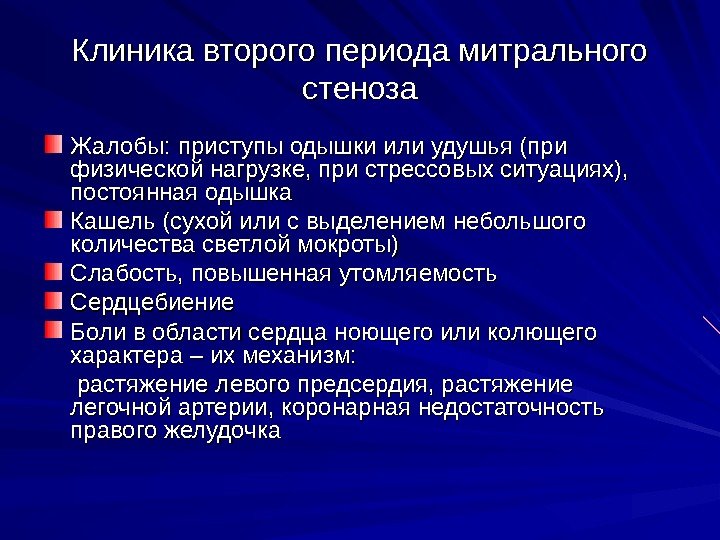 Клиника второго периода митрального стеноза

Жалобы: приступы одышки или удушья (при физической нагрузке, при стрессовых ситуациях), постоянная одышка

Кашель (сухой или с выделением небольшого количества светлой мокроты)

Слабость, повышенная утомляемость

Сердцебиение

Боли в области сердца ноющего или колющего характера – их механизм:

растяжение левого предсердия, растяжение легочной артерии, коронарная недостаточность правого желудочка